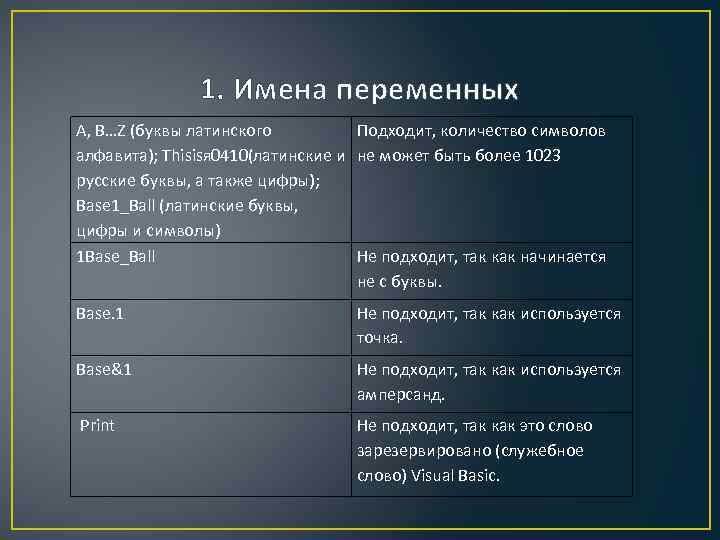 1. Имена переменных

| A, B…Z (буквы латинского алфавита); Thisisя0410(латинские и русские буквы, а также цифры); Base1_Ball (латинские буквы, цифры и символы) | Подходит, количество символов не может быть более 1023 |
|---|---|
| 1Base_Ball | Не подходит, так как начинается не с буквы. |
| Base.1 | Не подходит, так как используется точка. |
| Base&1 | Не подходит, так как используется амперсанд. |
| Print | Не подходит, так как это слово зарезервировано (служебное слово) Visual Basic. |